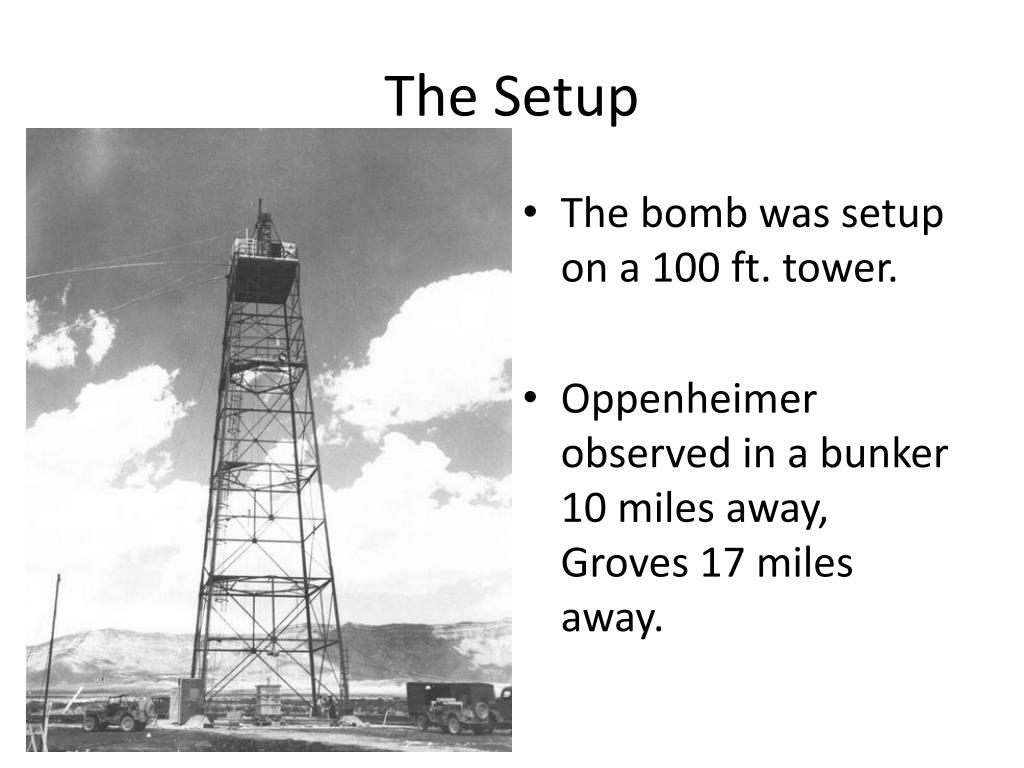 The Setup

• The bomb was setup on a 100 ft. tower.

• Oppenheimer observed in a bunker 10 miles away, Groves 17 miles away.